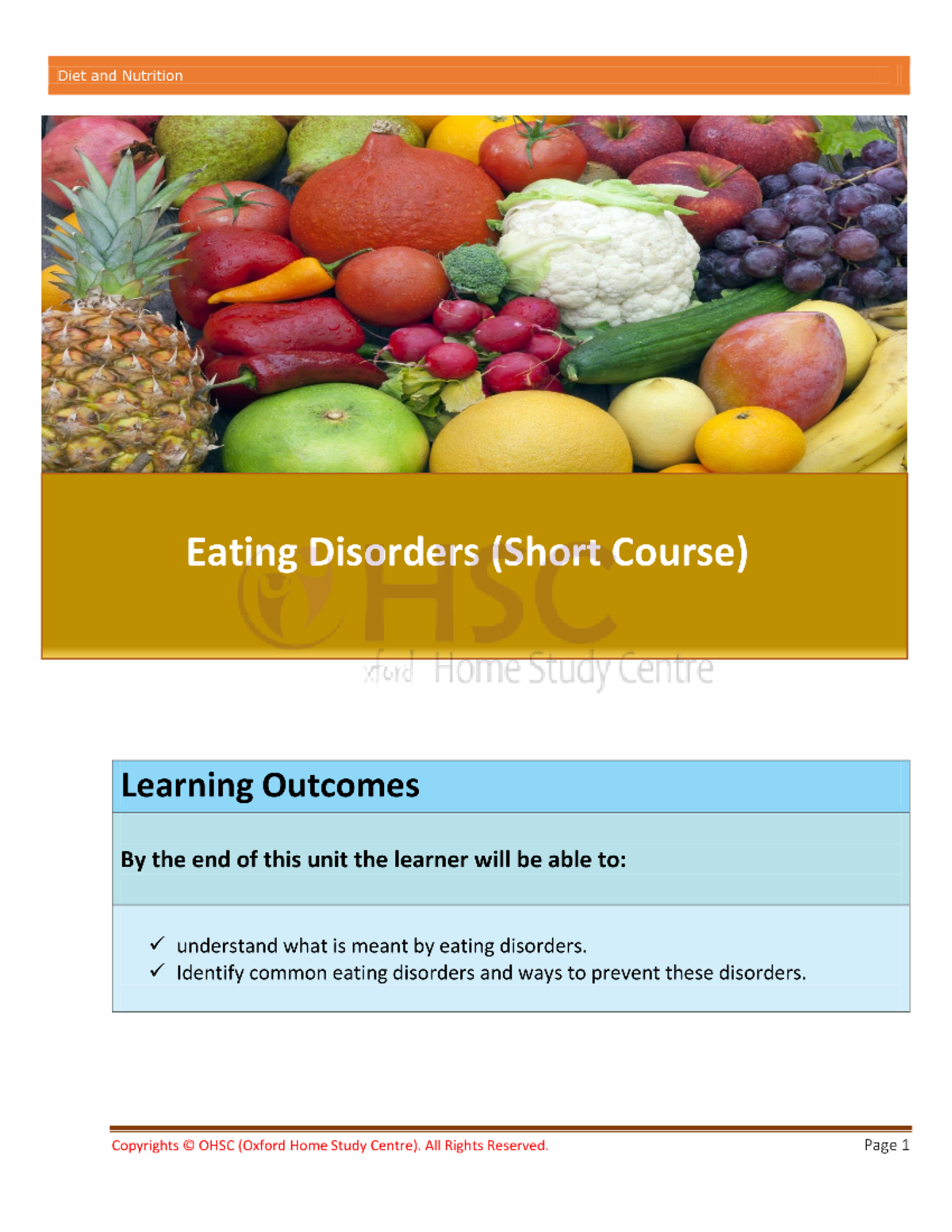 Diet and Nutrition

Eating Disorders (Short Course)

OHSC
Oxford Home Study Centre

Learning Outcomes

By the end of this unit the learner will be able to:

✓ understand what is meant by eating disorders.
✓ Identify common eating disorders and ways to prevent these disorders.

Copyrights © OHSC (Oxford Home Study Centre). All Rights Reserved.

Page 1